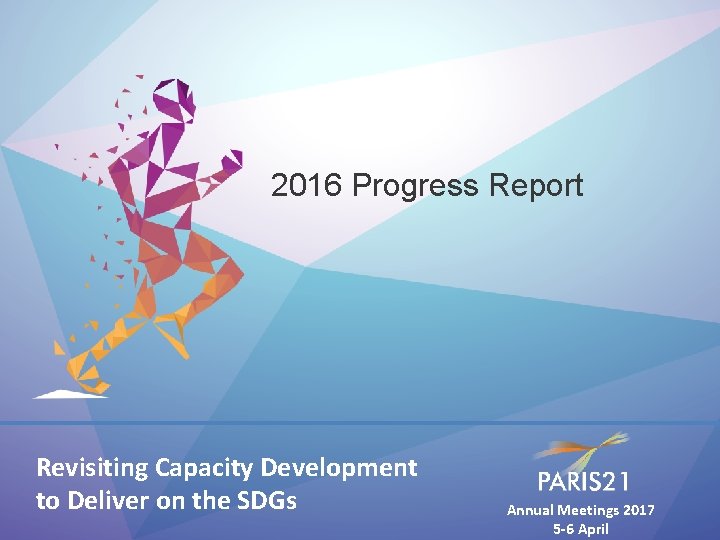 2016 Progress Report

Revisiting Capacity Development to Deliver on the SDGs

PARIS21

Annual Meetings 2017
5-6 April